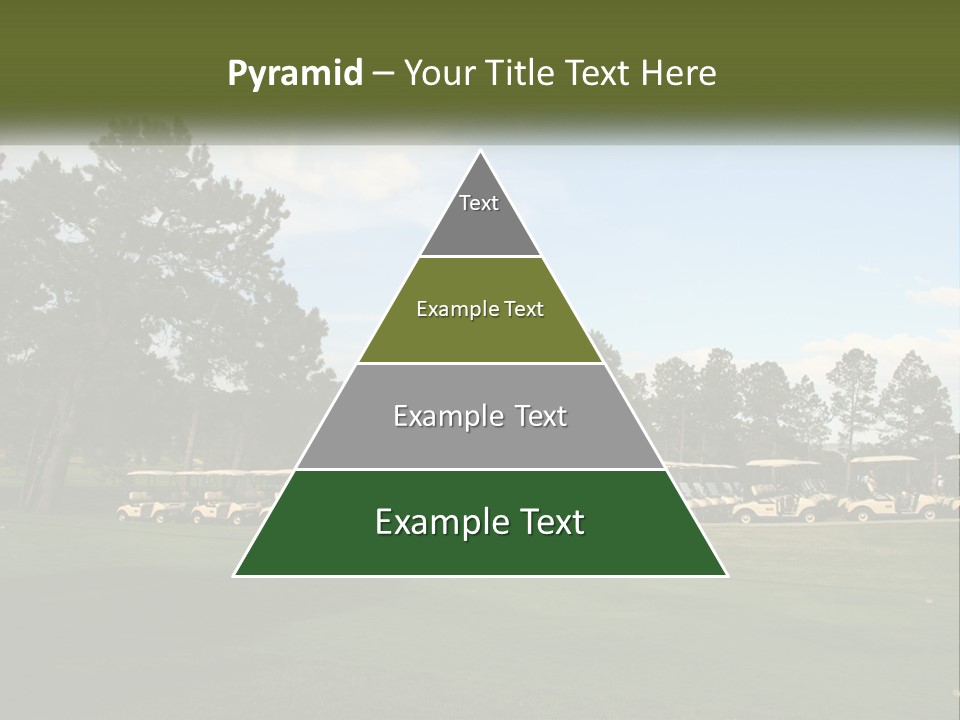 Pyramid – Your Title Text Here

Text

Example Text

Example Text

Example Text